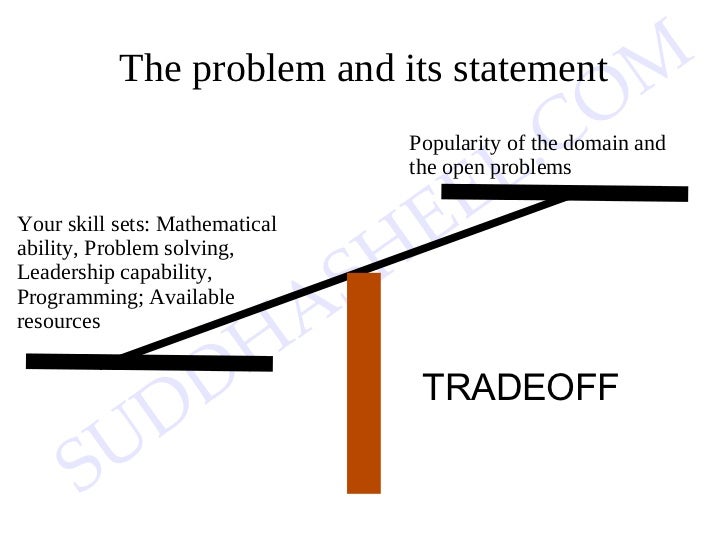 The problem and its statement

Popularity of the domain and the open problems

Your skill sets: Mathematical ability, Problem solving, Leadership capability, Programming; Available resources

TRADEOFF

SUDDHASHEEL.COM